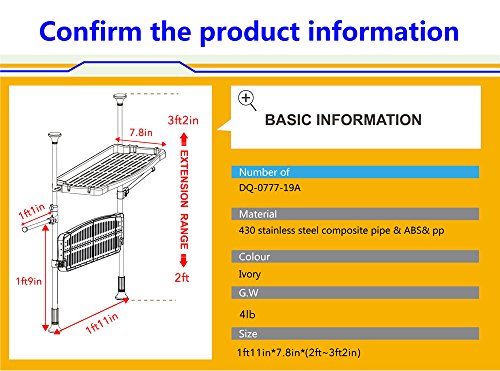 Confirm the product information

3ft2in

7.8in

EXTENSION RANGE

1ft1in

1ft9in

2ft

1ft11in

BASIC INFORMATION

Number of

DQ-0777-19A

Material

430 stainless steel composite pipe & ABS& pp

Colour

Ivory

G.W

4lb

Size

1ft11in*7.8in*(2ft~3ft2in)